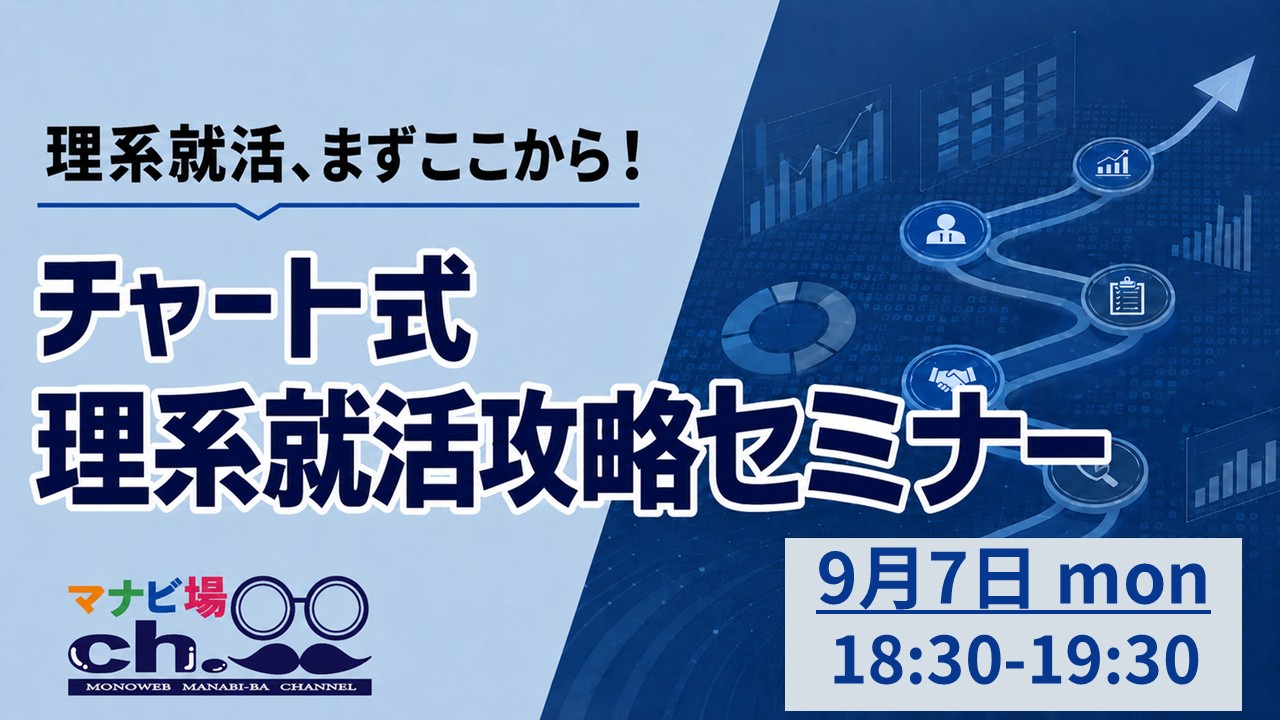 理系就活、まずここから！

チャート式
理系就活攻略セミナー

マナビ場
ch.
MONOWEB MANABI-BA CHANNEL

9月7日 mon
18:30-19:30